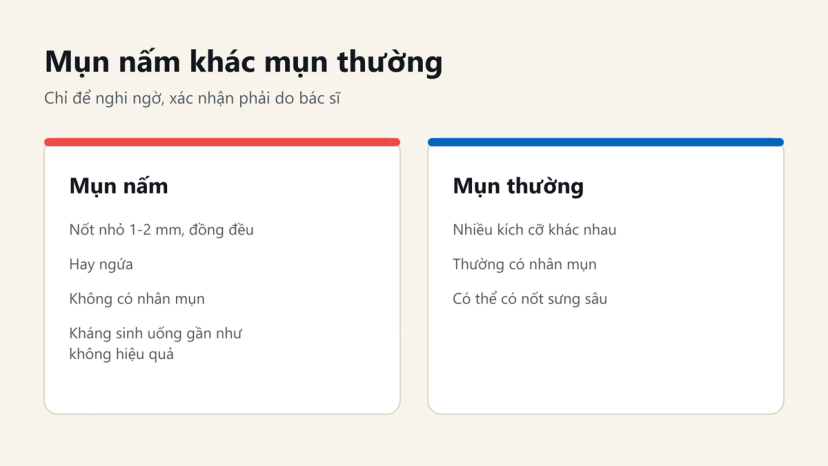 Mụn nấm khác mụn thường

Chỉ để nghi ngờ, xác nhận phải do bác sĩ

Mụn nấm

Nốt nhỏ 1-2 mm, đồng đều

Hay ngứa

Không có nhân mụn

Kháng sinh uống gần như không hiệu quả

Mụn thường

Nhiều kích cỡ khác nhau

Thường có nhân mụn

Có thể có nốt sưng sâu